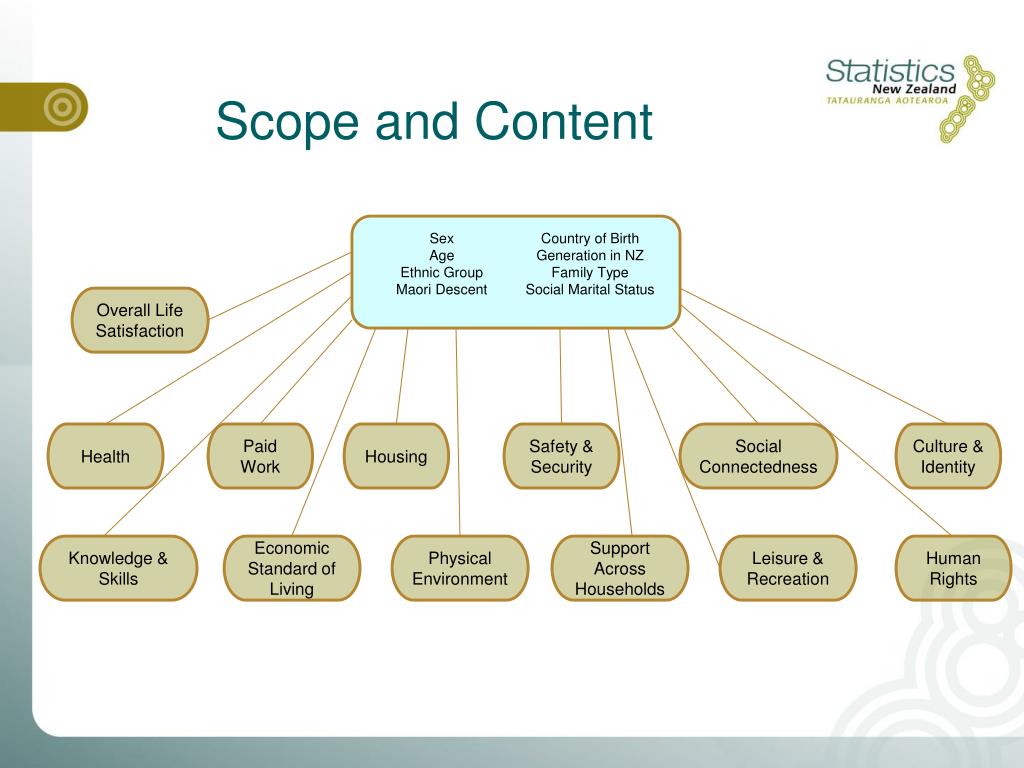 Statistics New Zealand
TATAURANGA AOTEAROA

Scope and Content

Sex
Age
Ethnic Group
Maori Descent

Country of Birth
Generation in NZ
Family Type
Social Marital Status

Overall Life Satisfaction

Health

Paid Work

Housing

Safety & Security

Social Connectedness

Culture & Identity

Knowledge & Skills

Economic Standard of Living

Physical Environment

Support Across Households

Leisure & Recreation

Human Rights